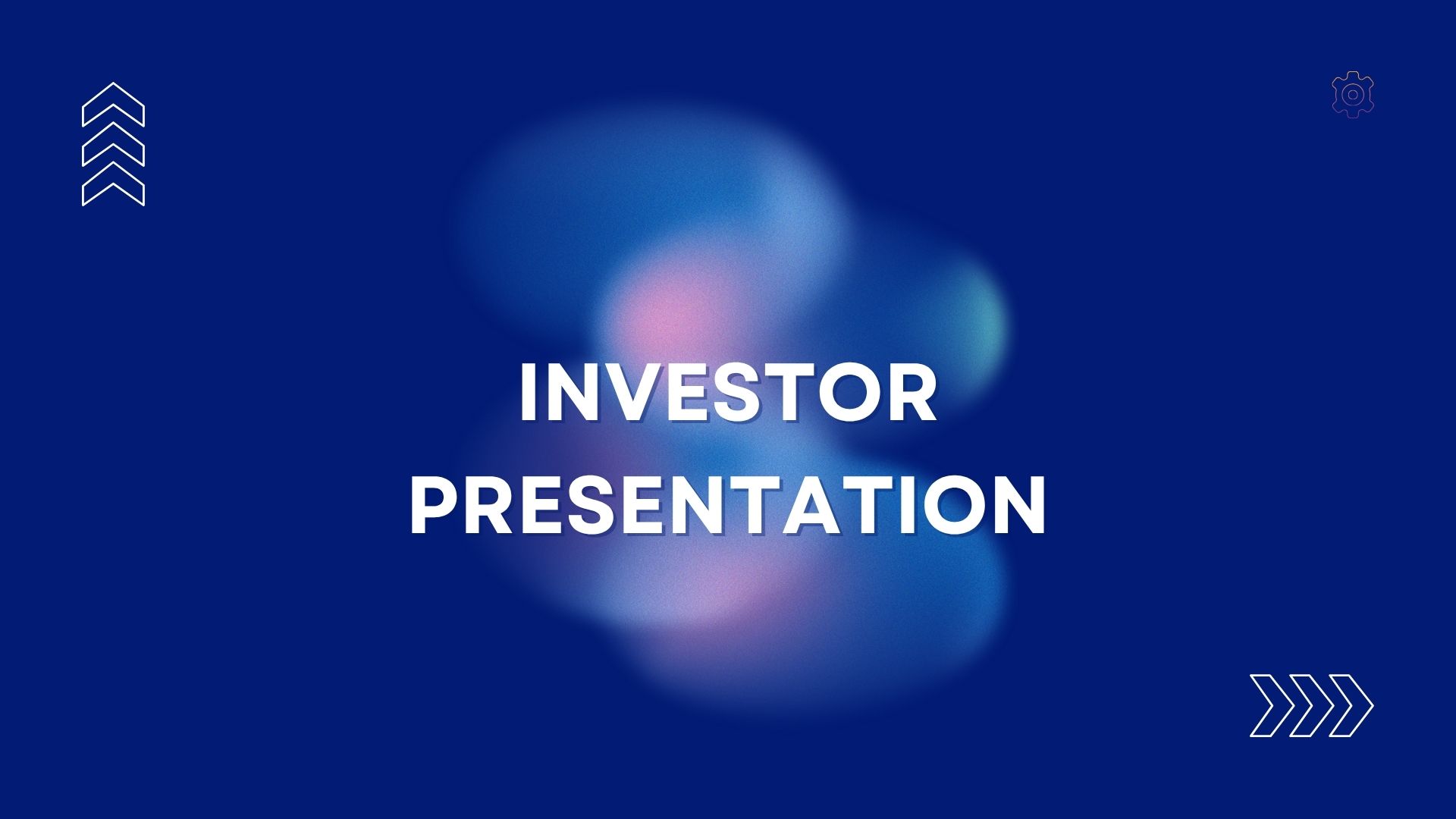 INVESTOR
PRESENTATION